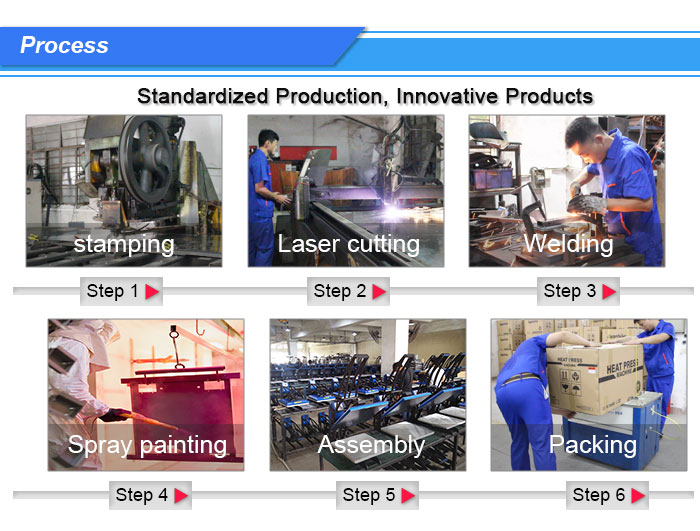 Process

Standardized Production, Innovative Products

stamping

Laser cutting

Welding

Step 1

Step 2

Step 3

Spray painting

Assembly

HEAT PRESS MACHINE

HEAT PRESS MACHINE

Packing

Step 4

Step 5

Step 6